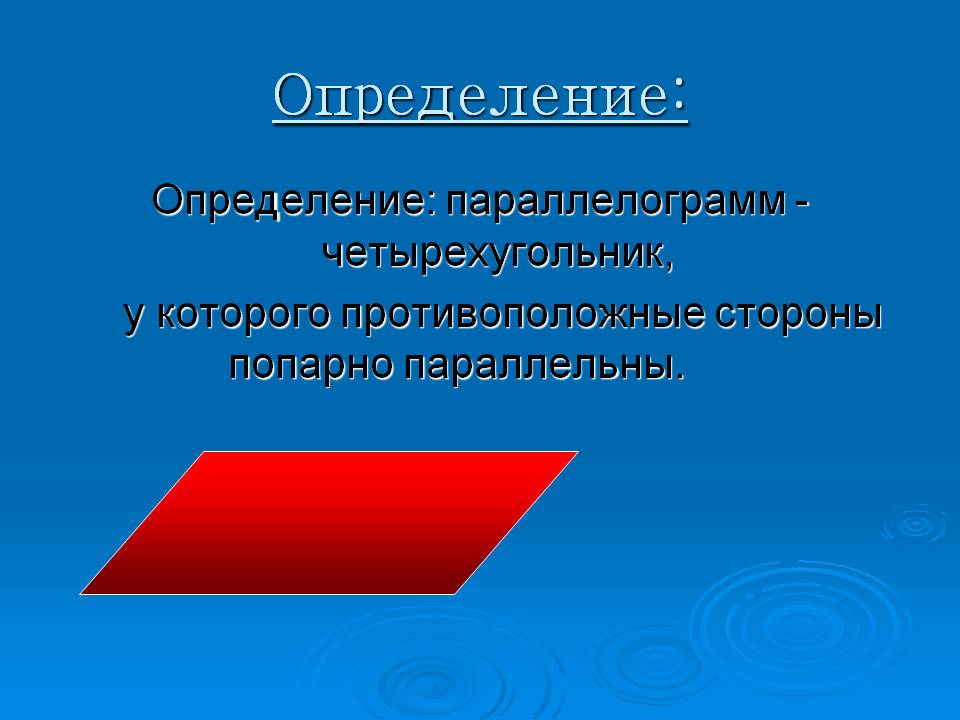 Определение:

Определение: параллелограмм - четырехугольник,

у которого противоположные стороны попарно параллельны.